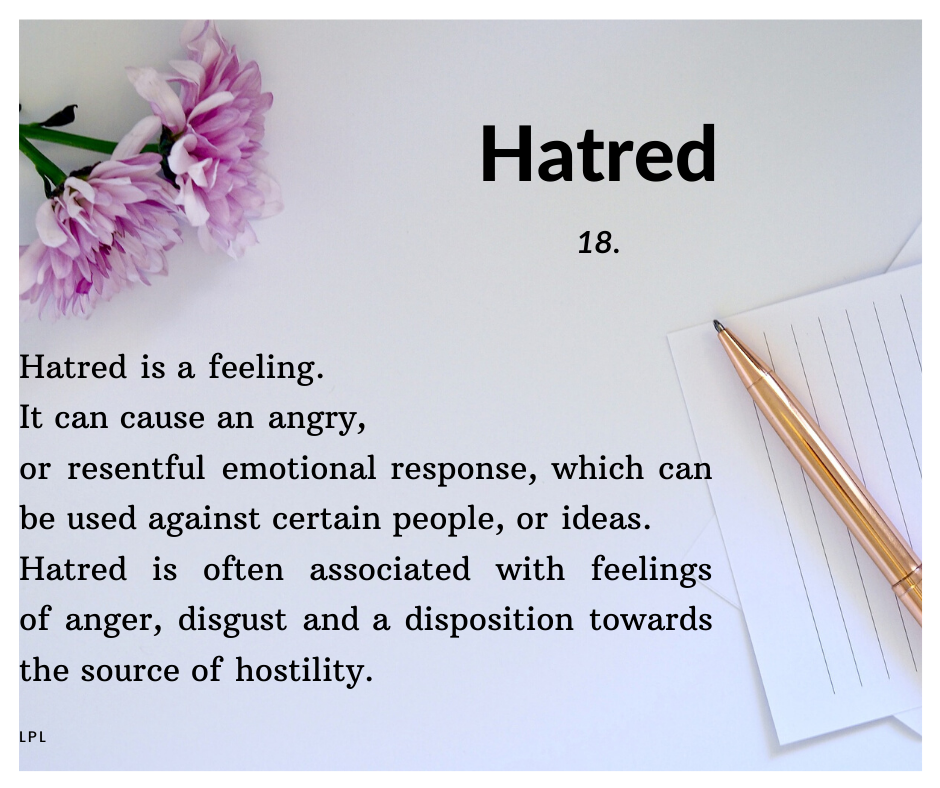 Hatred

18.

Hatred is a feeling.
It can cause an angry,
or resentful emotional response, which can be used against certain people, or ideas.
Hatred is often associated with feelings of anger, disgust and a disposition towards the source of hostility.

LPL